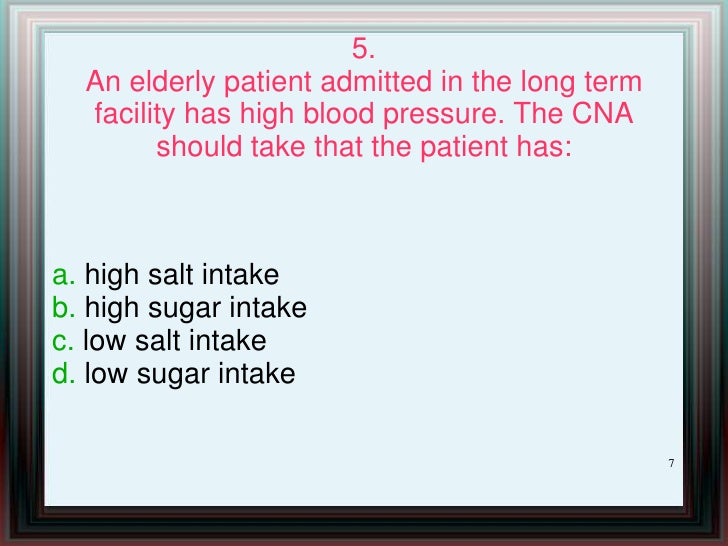 5.
An elderly patient admitted in the long term facility has high blood pressure. The CNA should take that the patient has:

a. high salt intake
b. high sugar intake
c. low salt intake
d. low sugar intake

7